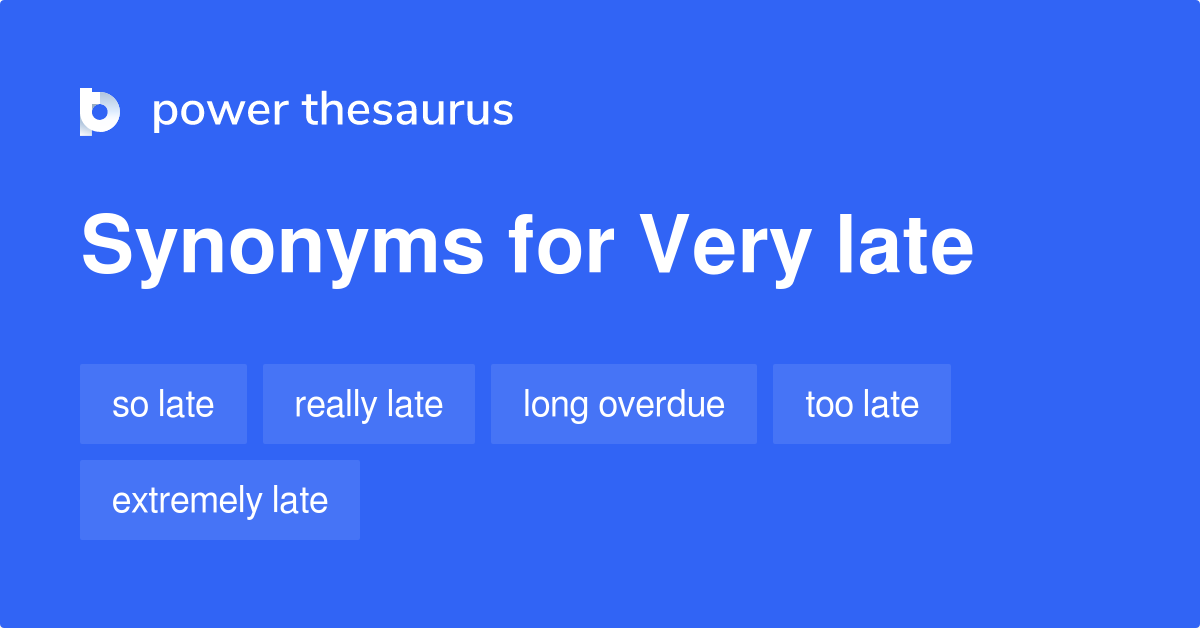 power thesaurus

Synonyms for Very late

so late
really late
long overdue
too late
extremely late